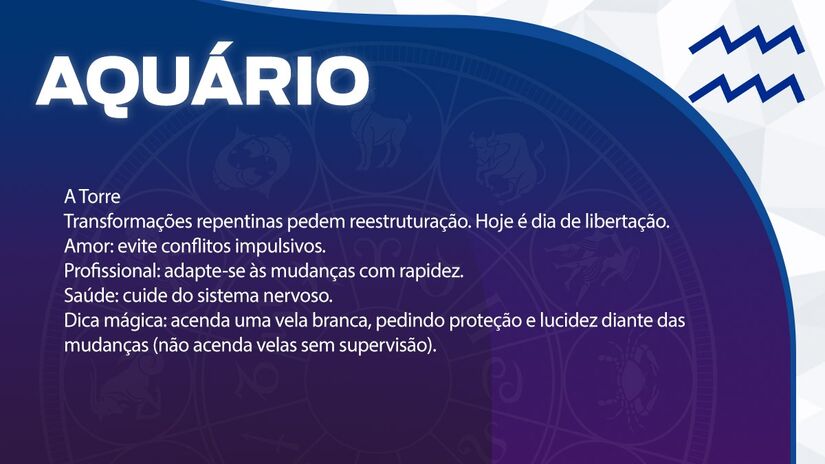 AQUÁRIO

A Torre
Transformações repentinas pedem reestruturação. Hoje é dia de libertação.
Amor: evite conflitos impulsivos.
Profissional: adapte-se às mudanças com rapidez.
Saúde: cuide do sistema nervoso.
Dica mágica: acenda uma vela branca, pedindo proteção e lucidez diante das mudanças (não acenda velas sem supervisão).